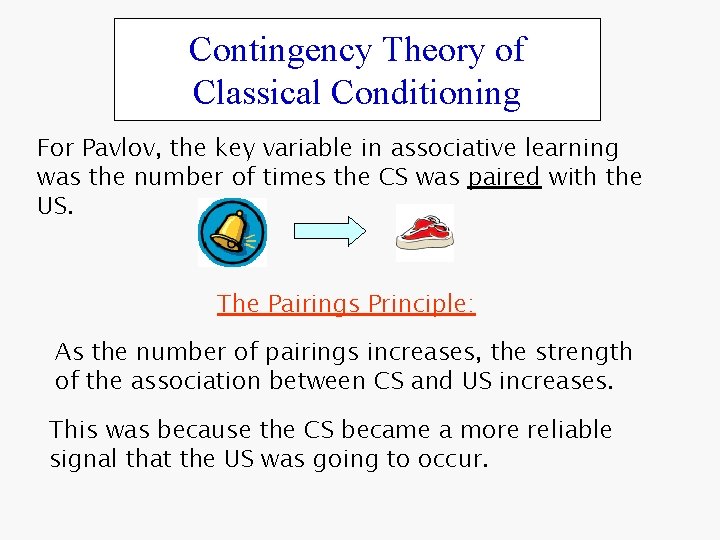 Contingency Theory of Classical Conditioning

For Pavlov, the key variable in associative learning was the number of times the CS was paired with the US.

The Pairings Principle:

As the number of pairings increases, the strength of the association between CS and US increases.

This was because the CS became a more reliable signal that the US was going to occur.